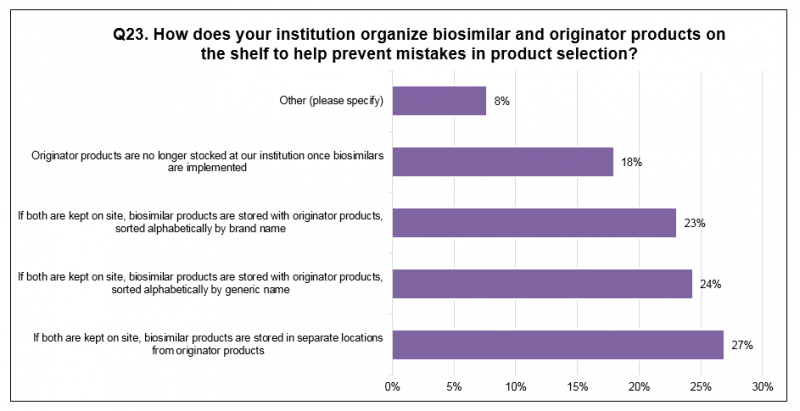 Q23. How does your institution organize biosimilar and originator products on the shelf to help prevent mistakes in product selection?

Other (please specify) 8%

Originator products are no longer stocked at our institution once biosimilars are implemented 18%

If both are kept on site, biosimilar products are stored with originator products, sorted alphabetically by brand name 23%

If both are kept on site, biosimilar products are stored with originator products, sorted alphabetically by generic name 24%

If both are kept on site, biosimilar products are stored in separate locations from originator products 27%

0% 5% 10% 15% 20% 25% 30%